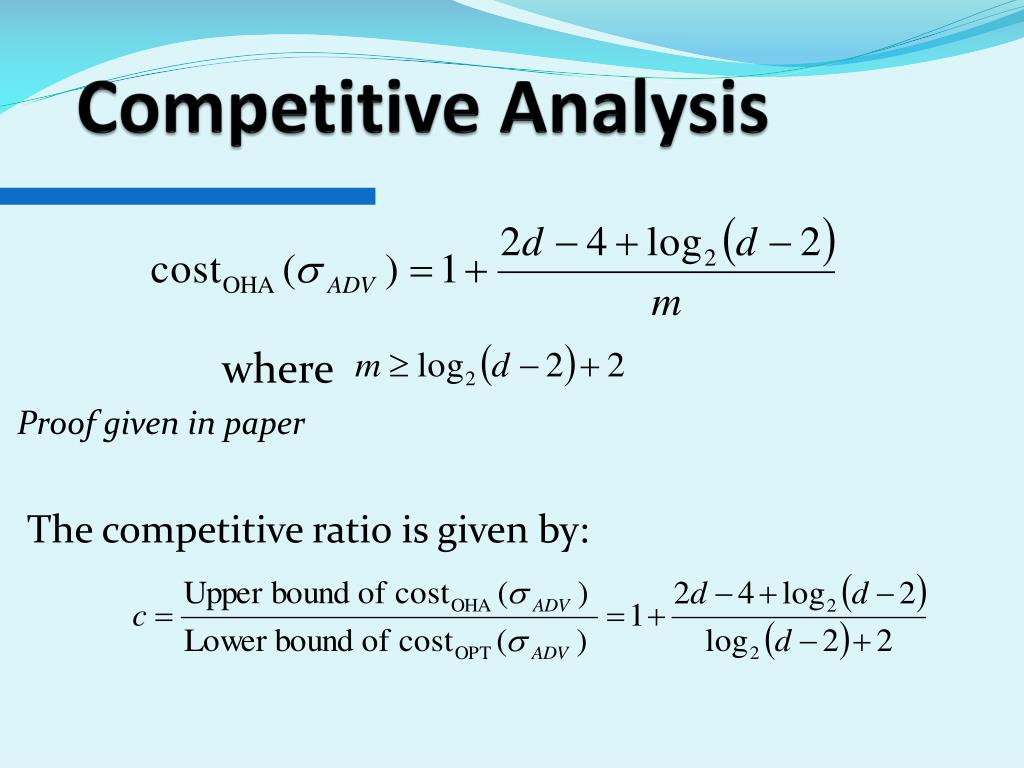 Competitive Analysis

$\text{cost}_{\text{OHA}}(\sigma_{ADV}) = 1 + \frac{2d - 4 + \log_2(d-2)}{m}$

where $m \geq \log_2(d-2) + 2$

Proof given in paper

The competitive ratio is given by:

$c = \frac{\text{Upper bound of cost}_{\text{OHA}}(\sigma_{ADV})}{\text{Lower bound of cost}_{\text{OPT}}(\sigma_{ADV})} = 1 + \frac{2d - 4 + \log_2(d-2)}{\log_2(d-2) + 2}$